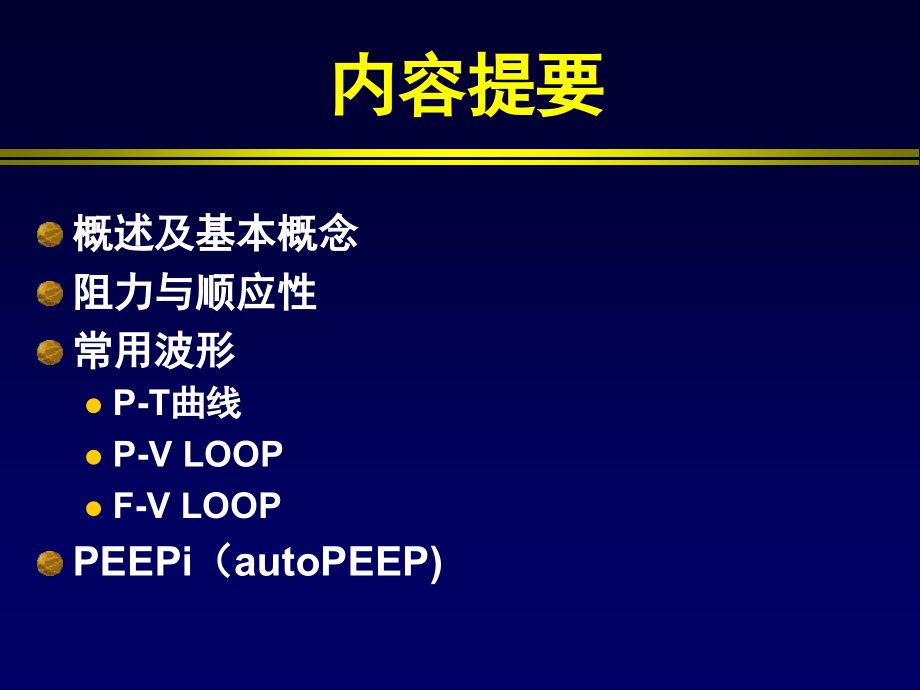 内容提要

概述及基本概念

阻力与顺应性

常用波形

P-T曲线

P-V LOOP

F-V LOOP

PEEPi（autoPEEP)